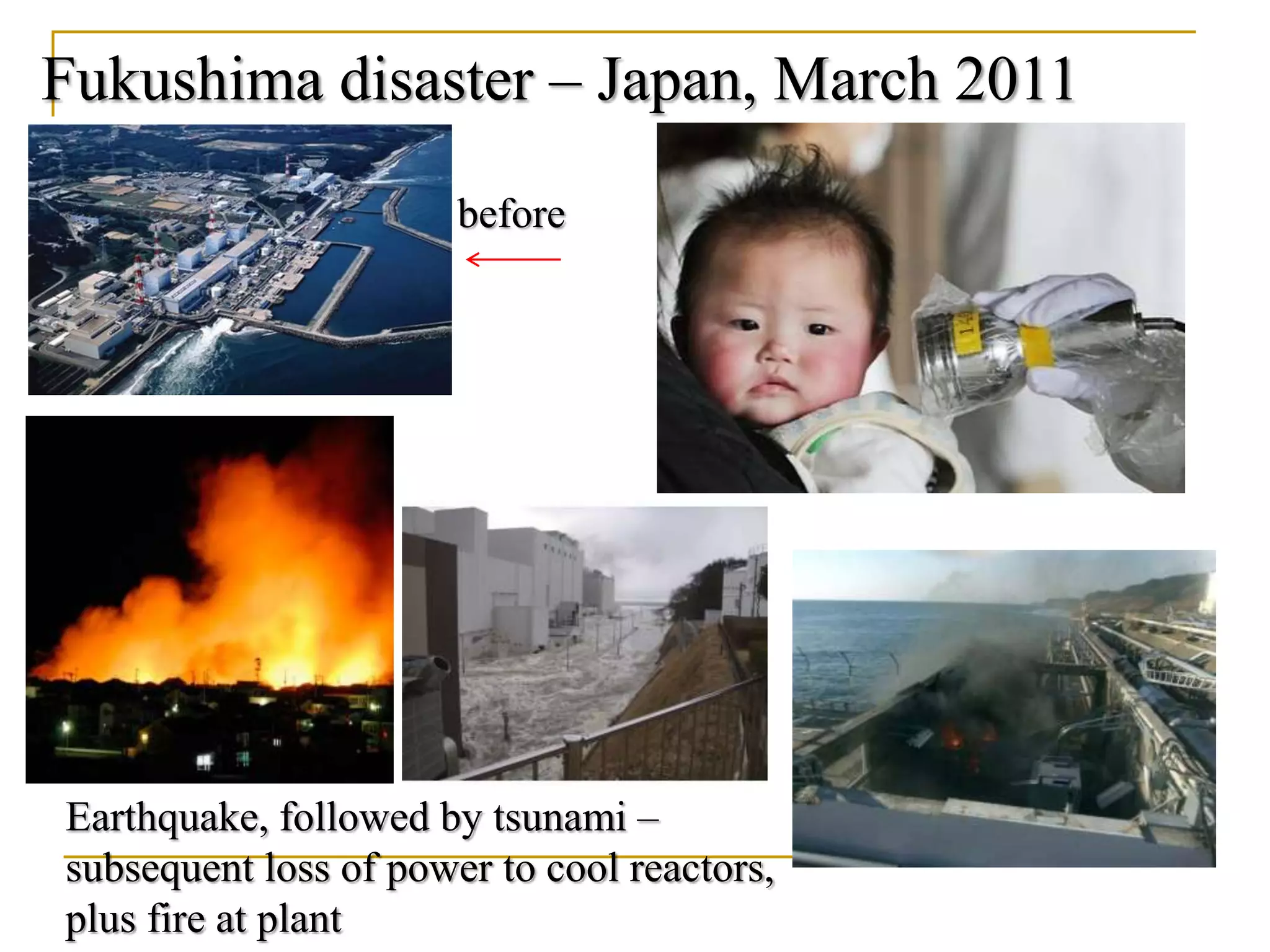 Fukushima disaster – Japan, March 2011

before

Earthquake, followed by tsunami – subsequent loss of power to cool reactors, plus fire at plant